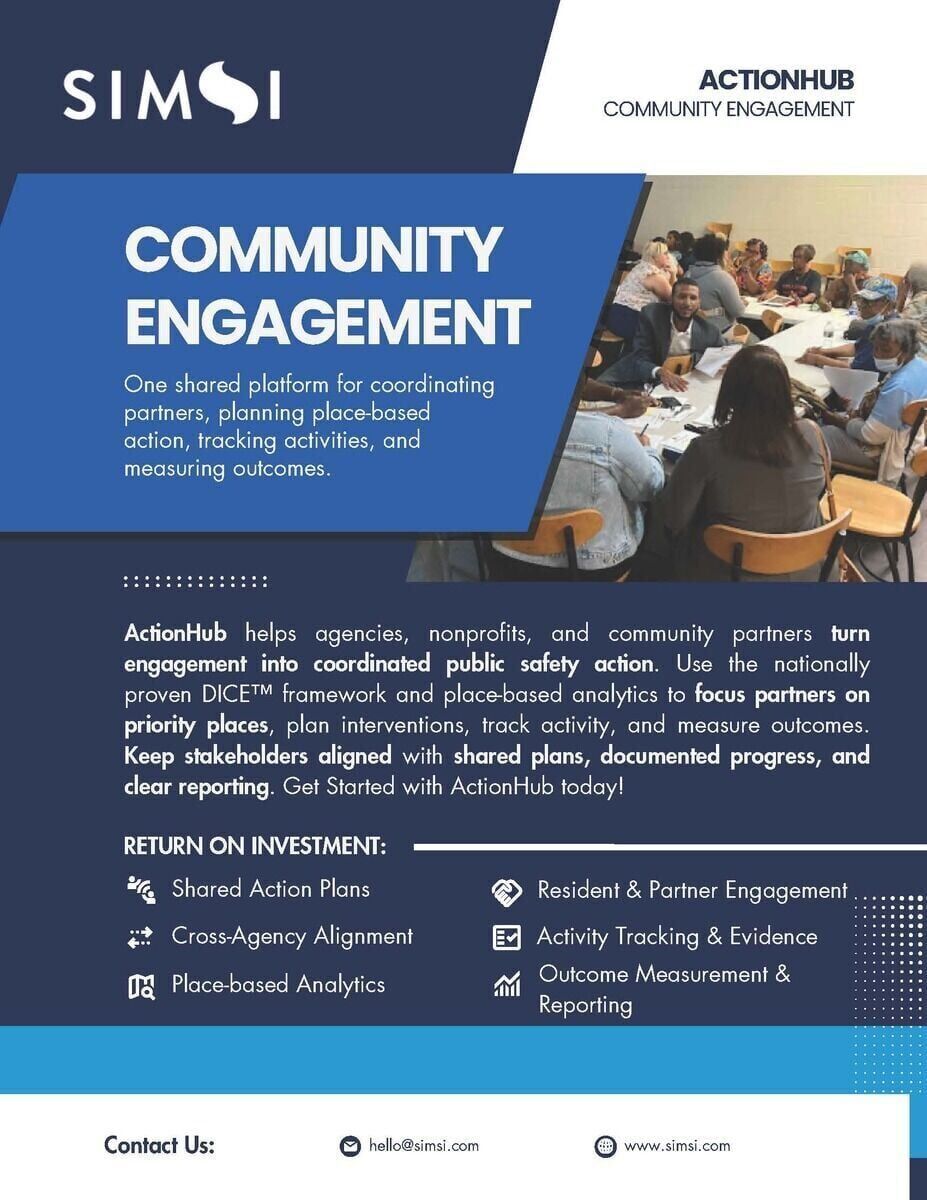 SIMSI

ACTIONHUB
COMMUNITY ENGAGEMENT

COMMUNITY ENGAGEMENT

One shared platform for coordinating partners, planning place-based action, tracking activities, and measuring outcomes.

ActionHub helps agencies, nonprofits, and community partners turn engagement into coordinated public safety action. Use the nationally proven DICE™ framework and place-based analytics to focus partners on priority places, plan interventions, track activity, and measure outcomes. Keep stakeholders aligned with shared plans, documented progress, and clear reporting. Get Started with ActionHub today!

RETURN ON INVESTMENT:

Shared Action Plans

Cross-Agency Alignment

Place-based Analytics

Resident & Partner Engagement

Activity Tracking & Evidence

Outcome Measurement & Reporting

Contact Us:

hello@simsi.com

www.simsi.com